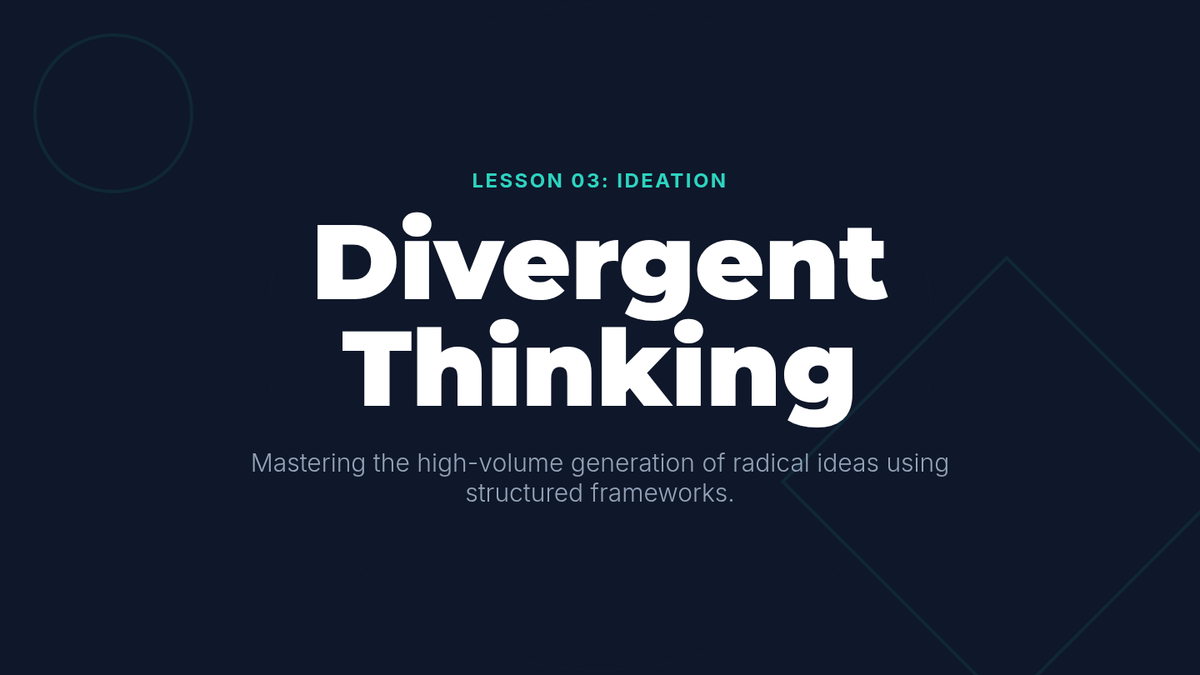 LESSON 03: IDEATION

Divergent Thinking

Mastering the high-volume generation of radical ideas using structured frameworks.